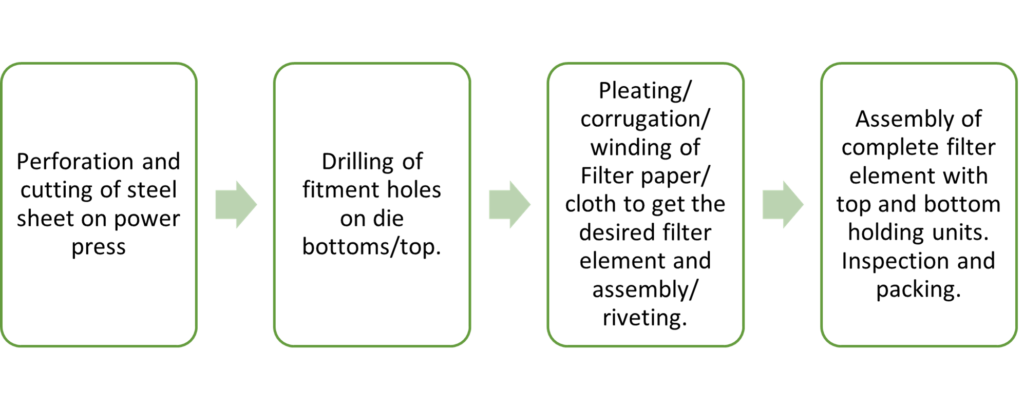 Perforation and cutting of steel sheet on power press

Drilling of fitment holes on die bottoms/top.

Pleating/ corrugation/ winding of Filter paper/ cloth to get the desired filter element and assembly/ riveting.

Assembly of complete filter element with top and bottom holding units. Inspection and packing.